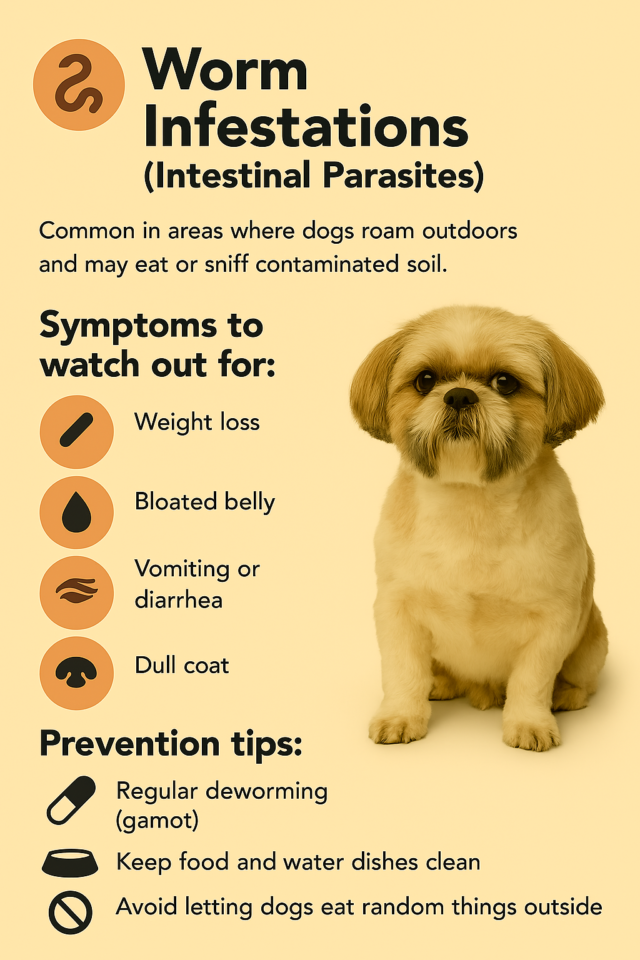 Worm Infestations
(Intestinal Parasites)

Common in areas where dogs roam outdoors and may eat or sniff contaminated soil.

Symptoms to watch out for:

Weight loss

Bloated belly

Vomiting or diarrhea

Dull coat

Prevention tips:

Regular deworming (gamot)

Keep food and water dishes clean

Avoid letting dogs eat random things outside